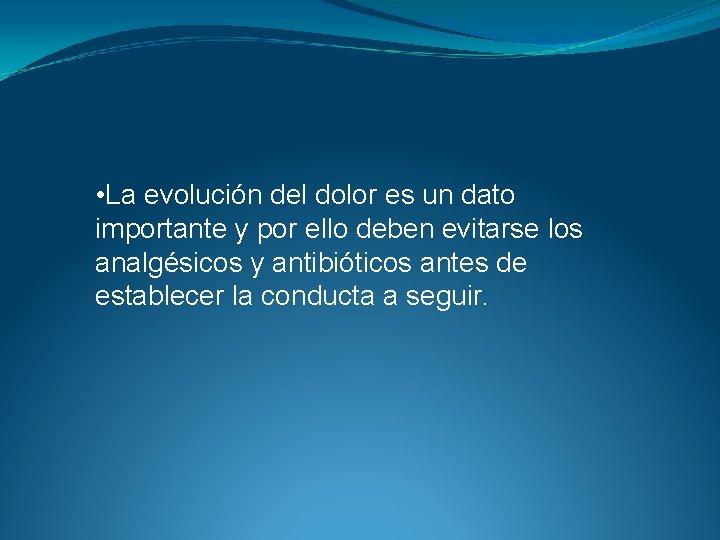 •La evolución del dolor es un dato importante y por ello deben evitarse los analgésicos y antibióticos antes de establecer la conducta a seguir.